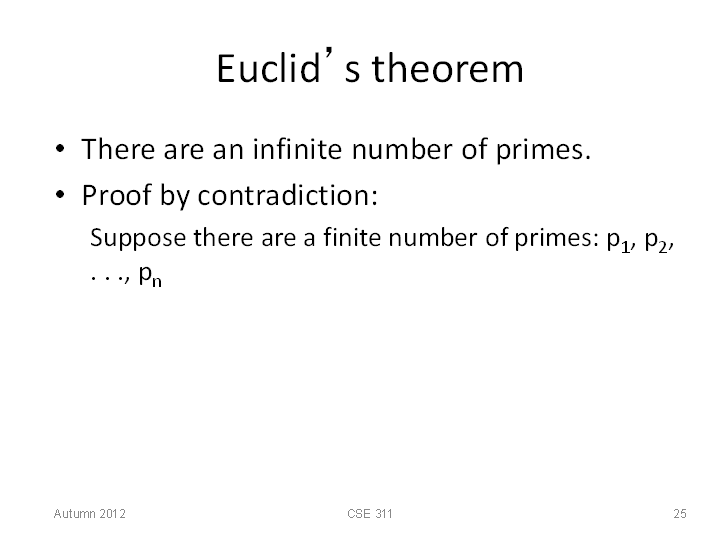 Euclid's theorem

• There are an infinite number of primes.
• Proof by contradiction:

Suppose there are a finite number of primes: $p_1$, $p_2$, . . ., $p_n$

Autumn 2012

CSE 311

25